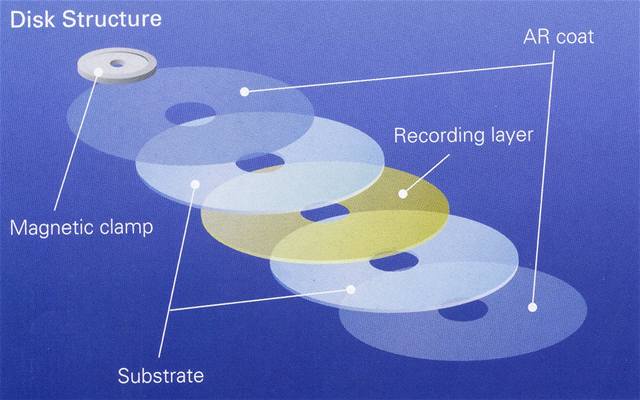 Disk Structure

AR coat

Recording layer

Magnetic clamp

Substrate